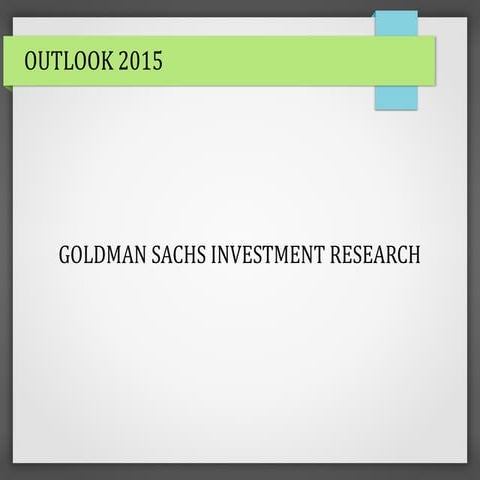 OUTLOOK 2015

GOLDMAN SACHS INVESTMENT RESEARCH